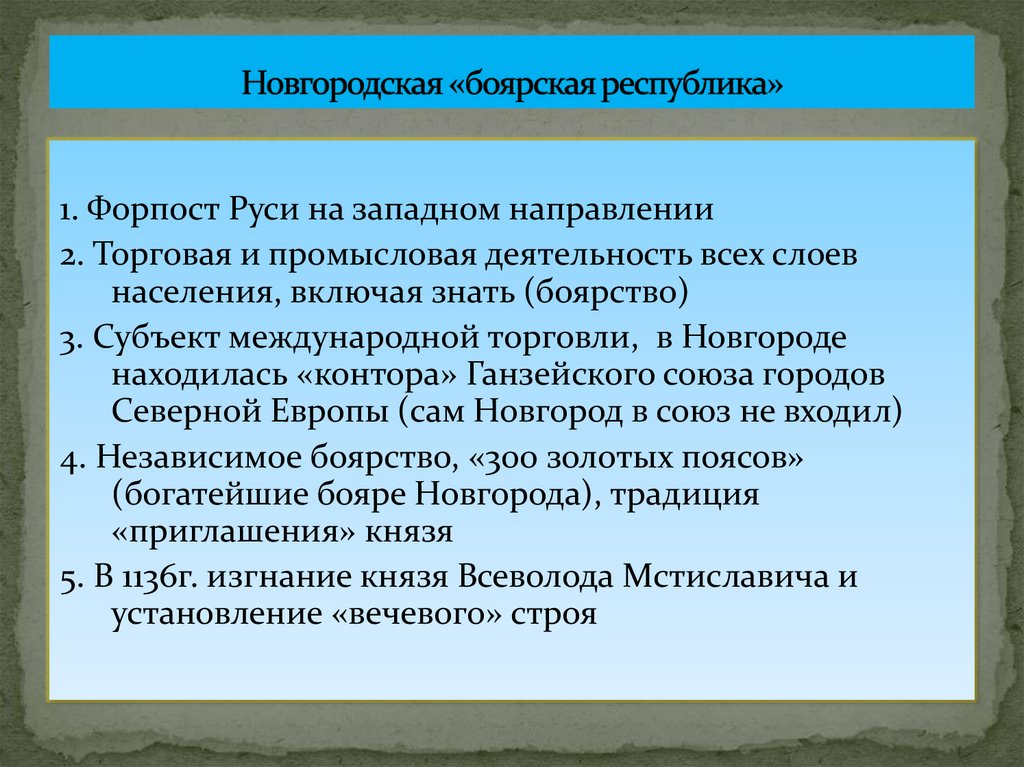 Новгородская «боярская республика»

1. Форпост Руси на западном направлении

2. Торговая и промысловая деятельность всех слоев населения, включая знать (боярство)

3. Субъект международной торговли, в Новгороде находилась «контора» Ганзейского союза городов Северной Европы (сам Новгород в союз не входил)

4. Независимое боярство, «300 золотых поясов» (богатейшие бояре Новгорода), традиция «приглашения» князя

5. В 1136г. изгнание князя Всеволода Мстиславича и установление «вечевого» строя